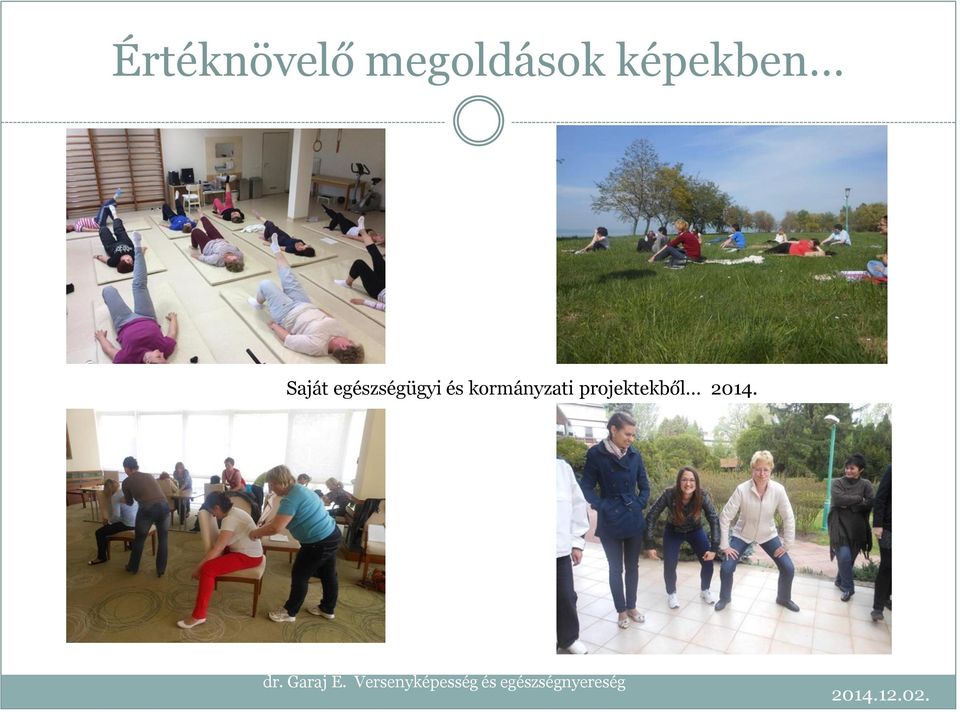 Értéknövelő megoldások képekben…

Saját egészségügyi és kormányzati projektekből… 2014.

dr. Garaj E. Versenyképesség és egészségnyereség

2014.12.02.